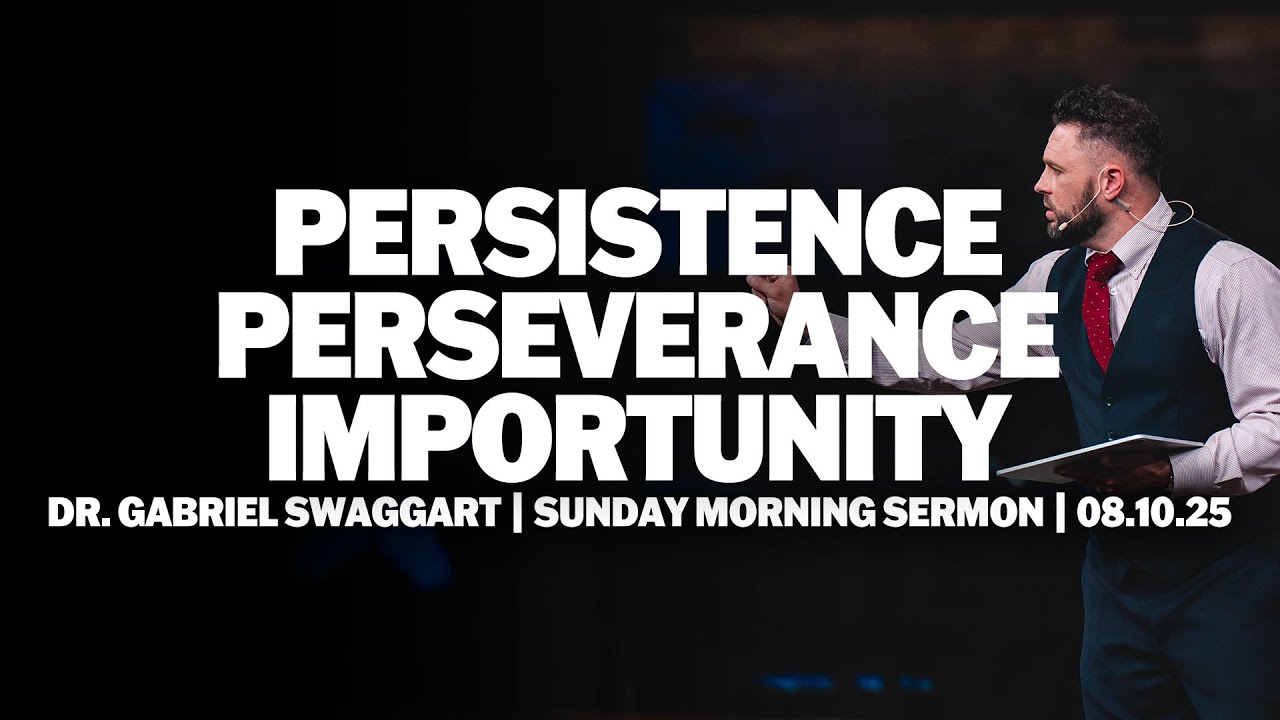 PERSISTENCE
PERSEVERANCE
IMPORTUNITY

DR. GABRIEL SWAGGART | SUNDAY MORNING SERMON | 08.10.25